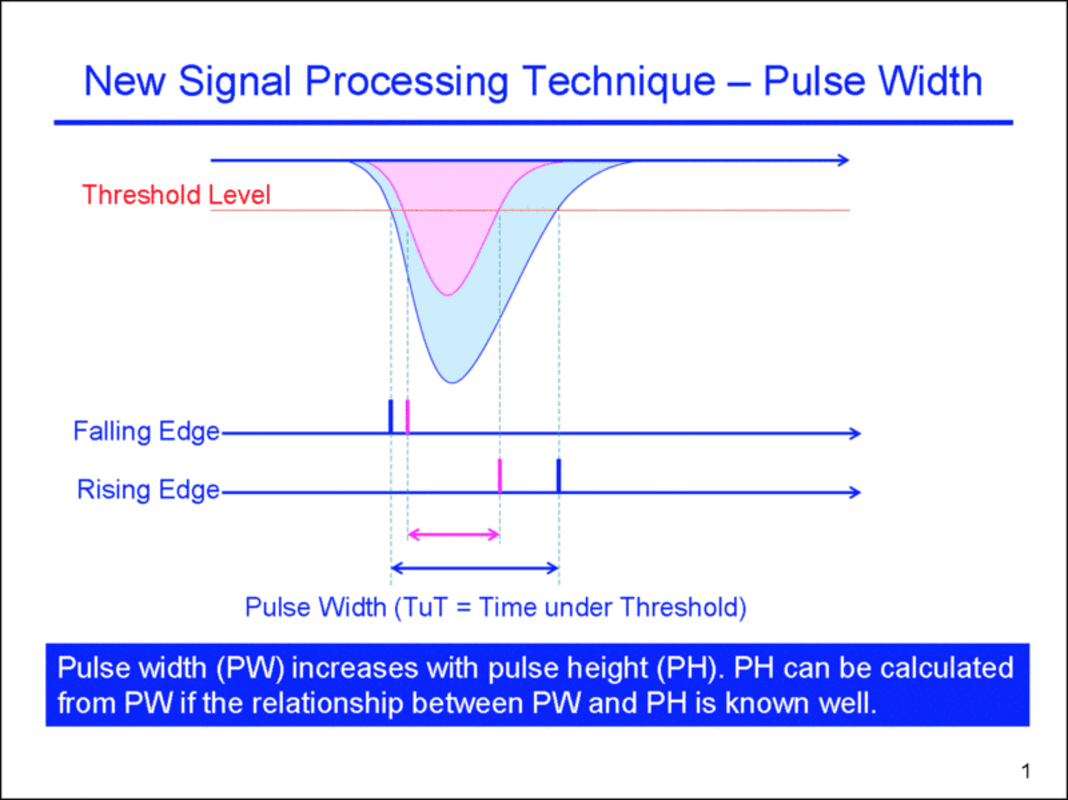 New Signal Processing Technique – Pulse Width

Threshold Level

Falling Edge

Rising Edge

Pulse Width (TuT = Time under Threshold)

Pulse width (PW) increases with pulse height (PH). PH can be calculated from PW if the relationship between PW and PH is known well.

1